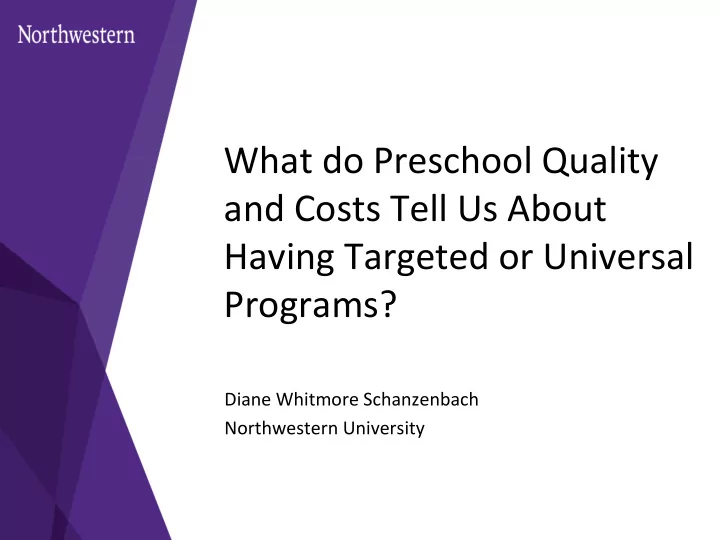 Northwestern

What do Preschool Quality and Costs Tell Us About Having Targeted or Universal Programs?

Diane Whitmore Schanzenbach
Northwestern University